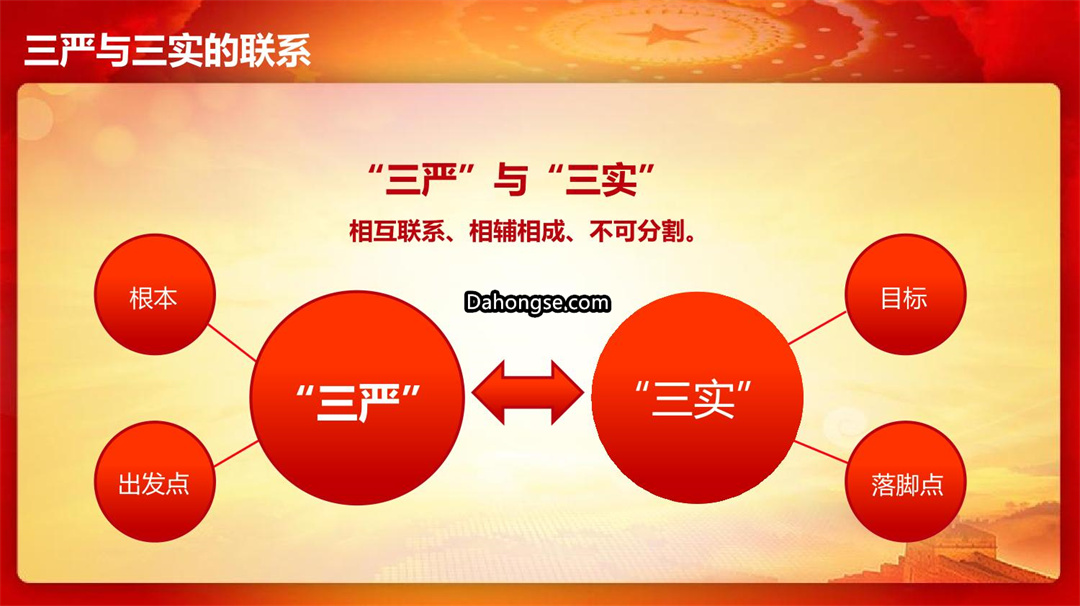 三严与三实的联系

“三严”与“三实”

相互联系、相辅相成、不可分割。

Dahongse.com

根本

出发点

“三严”

“三实”

目标

落脚点